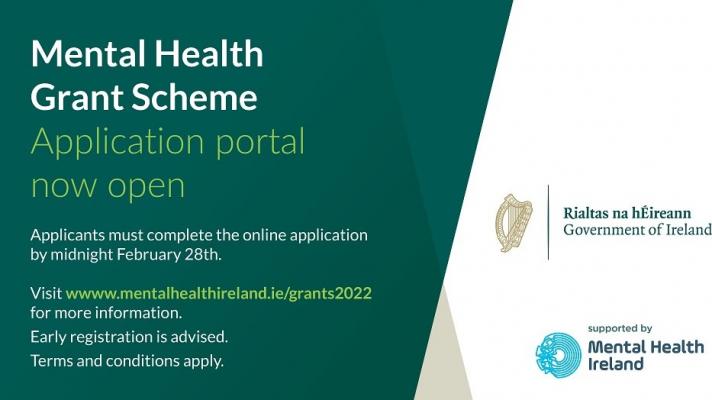 Mental Health Grant Scheme
Application portal now open

Applicants must complete the online application by midnight February 28th.

Visit wwww.mentalhealthireland.ie/grants2022 for more information.
Early registration is advised.
Terms and conditions apply.

Rialtas na hÉireann
Government of Ireland

supported by
Mental Health Ireland